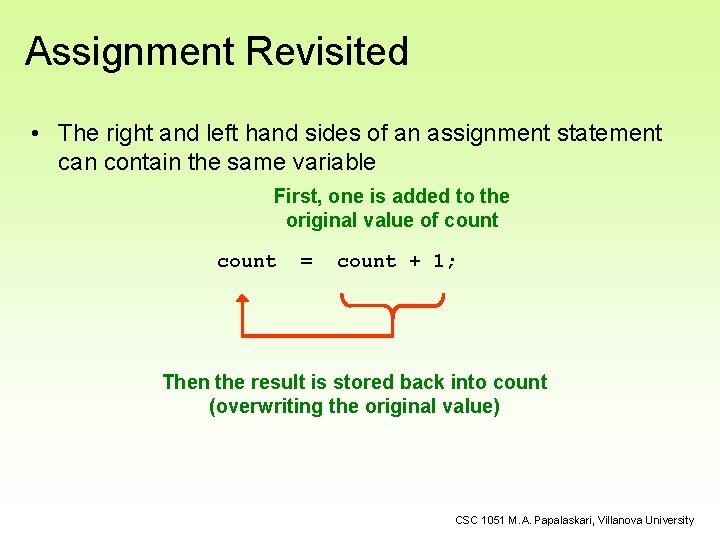 Assignment Revisited

• The right and left hand sides of an assignment statement can contain the same variable

First, one is added to the original value of count

count = count + 1;

Then the result is stored back into count (overwriting the original value)

CSC 1051 M.A. Papalaskari, Villanova University